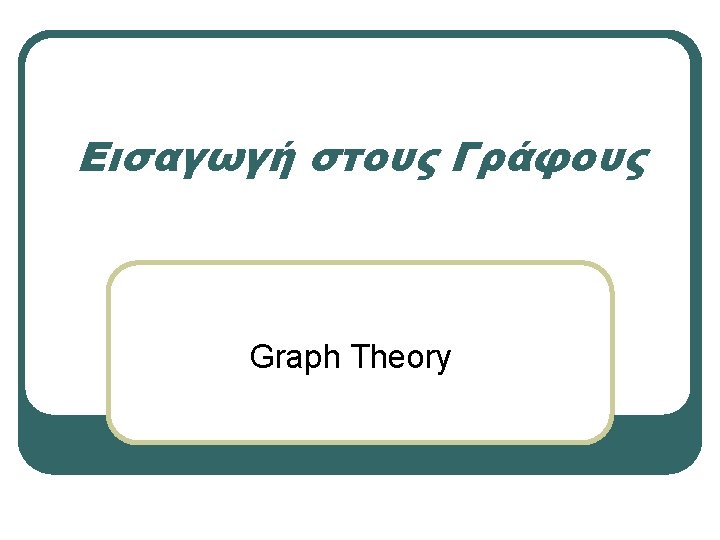 Εισαγωγή στους Γράφους

Graph Theory